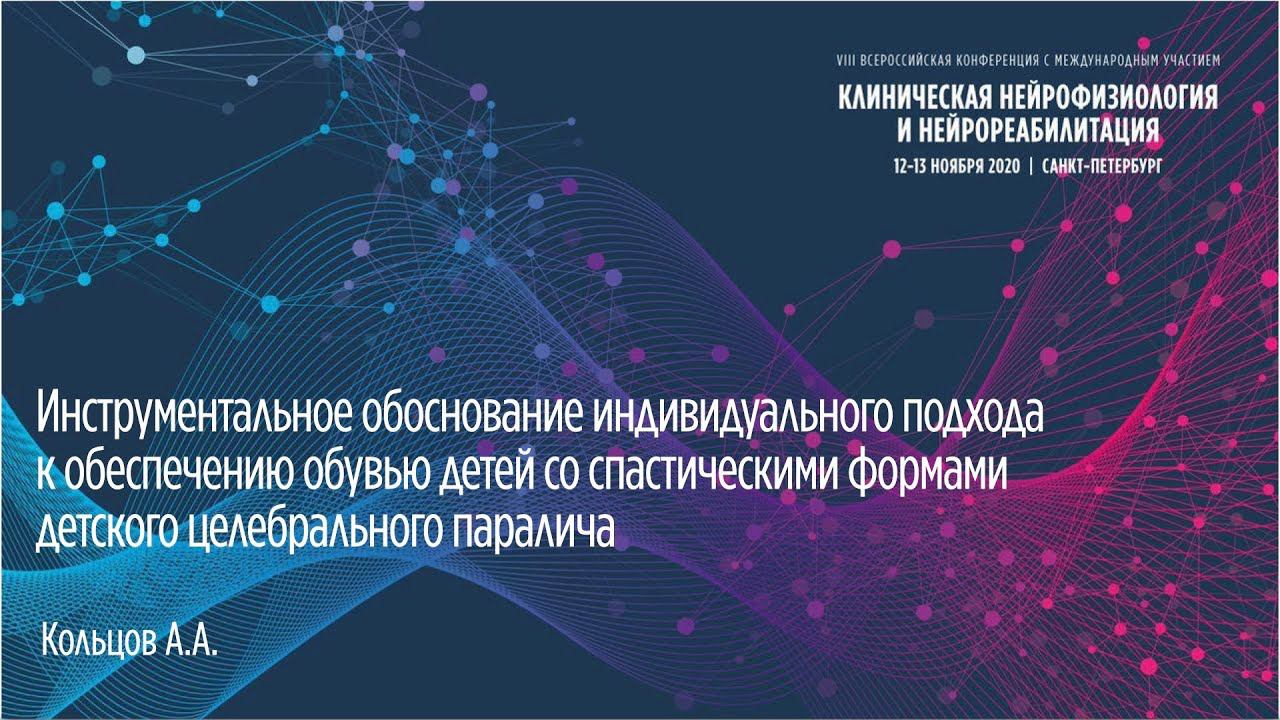 VIII ВСЕРОССИЙСКАЯ КОНФЕРЕНЦИЯ С МЕЖДУНАРОДНЫМ УЧАСТИЕМ
КЛИНИЧЕСКАЯ НЕЙРОФИЗИОЛОГИЯ И НЕЙРОРЕАБИЛИТАЦИЯ
12-13 НОЯБРЯ 2020 | САНКТ-ПЕТЕРБУРГ

Инструментальное обоснование индивидуального подхода к обеспечению обувью детей со спастическими формами детского целебрального паралича

Кольцов А.А.